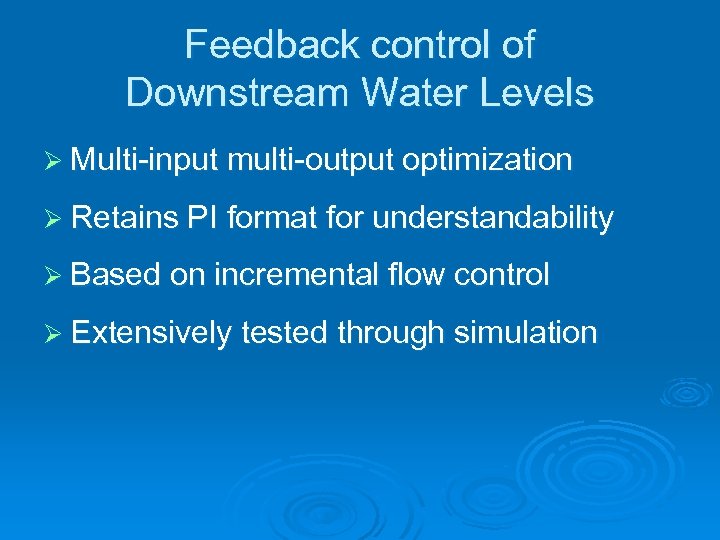 Feedback control of Downstream Water Levels

➢ Multi-input multi-output optimization

➢ Retains PI format for understandability

➢ Based on incremental flow control

➢ Extensively tested through simulation